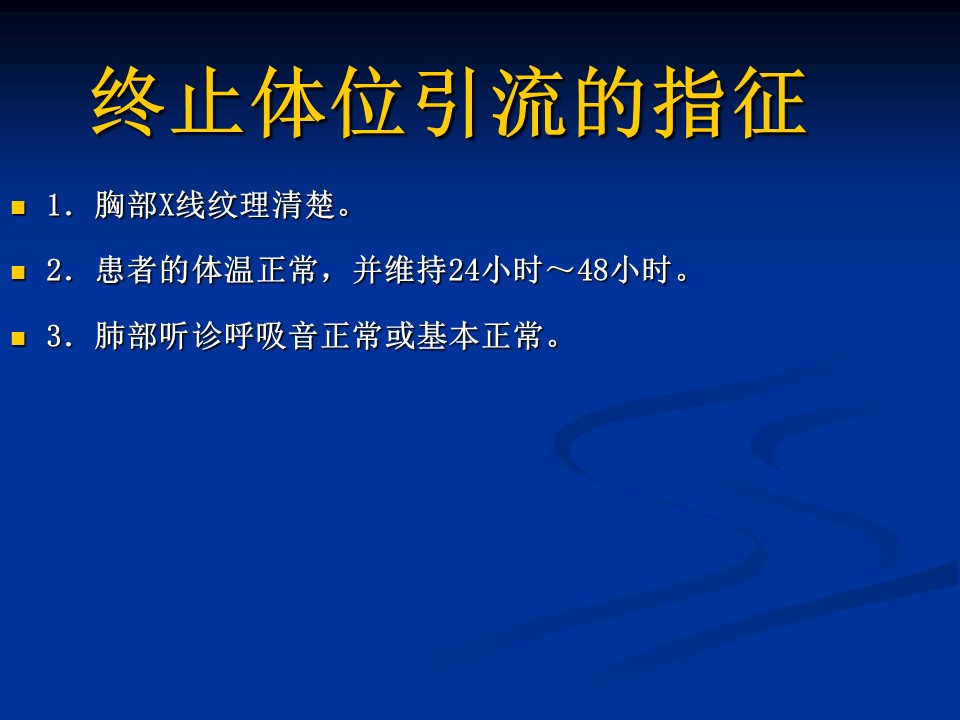 终止体位引流的指征

1．胸部X线纹理清楚。

2．患者的体温正常，并维持24小时～48小时。

3．肺部听诊呼吸音正常或基本正常。